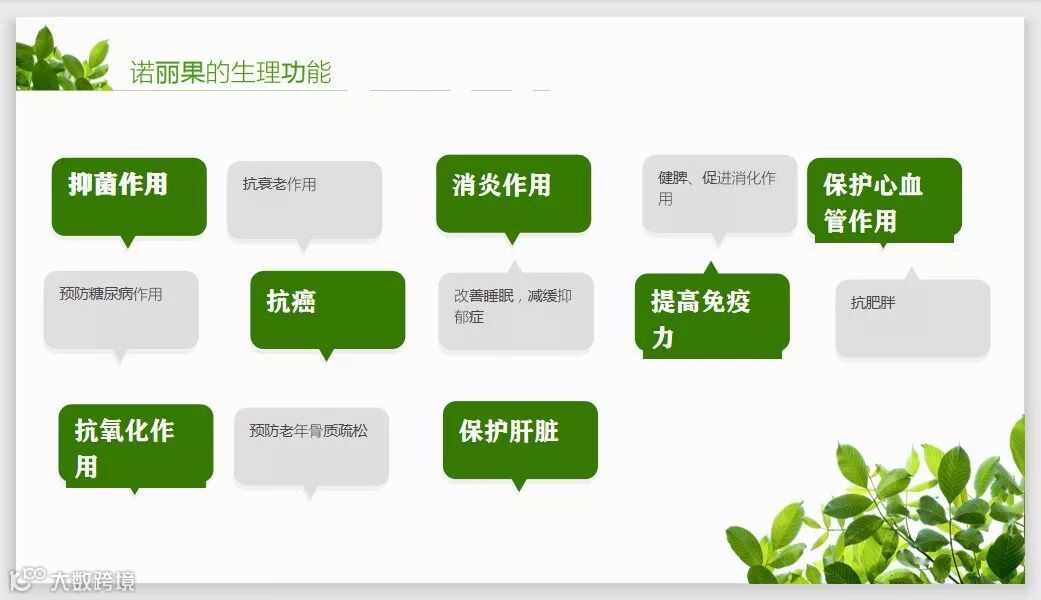 诺丽果的生理功能

抑菌作用

抗衰老作用

消炎作用

健脾、促进消化作用

保护心血管作用

预防糖尿病作用

抗癌

改善睡眠，减缓抑郁症

提高免疫力

抗肥胖

抗氧化作用

预防老年骨质疏松

保护肝脏

大数跨境